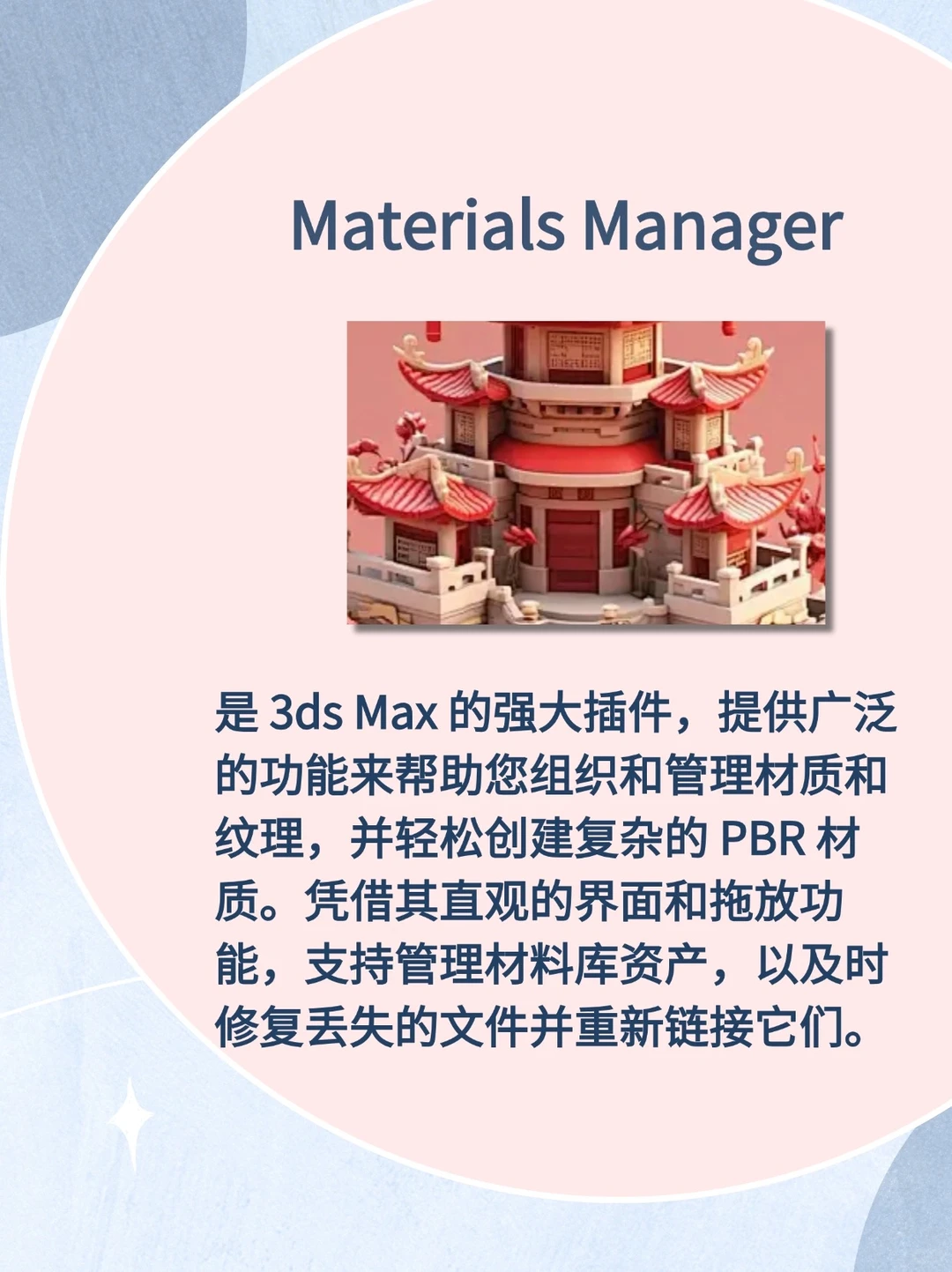 Materials Manager

是 3ds Max 的强大插件，提供广泛的功能来帮助您组织和管理材质和纹理，并轻松创建复杂的 PBR 材质。凭借其直观的界面和拖放功能，支持管理材料库资产，以及时修复丢失的文件并重新链接它们。